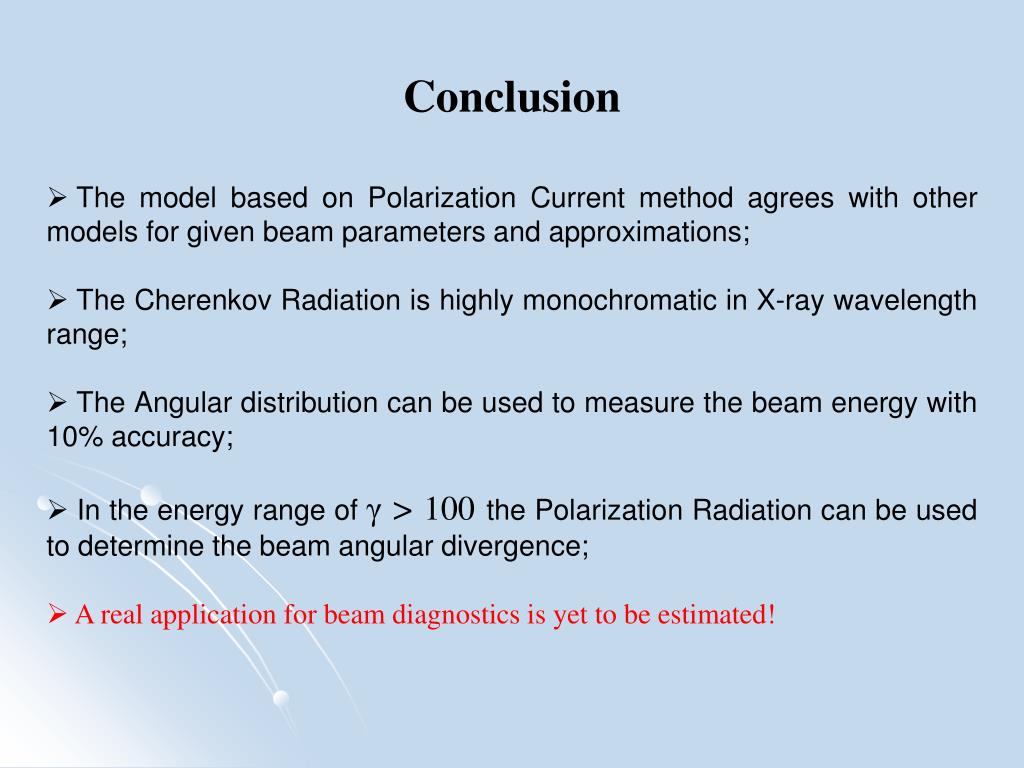 Conclusion

➢ The model based on Polarization Current method agrees with other models for given beam parameters and approximations;

➢ The Cherenkov Radiation is highly monochromatic in X-ray wavelength range;

➢ The Angular distribution can be used to measure the beam energy with 10% accuracy;

➢ In the energy range of $\gamma > 100$ the Polarization Radiation can be used to determine the beam angular divergence;

➢ A real application for beam diagnostics is yet to be estimated!